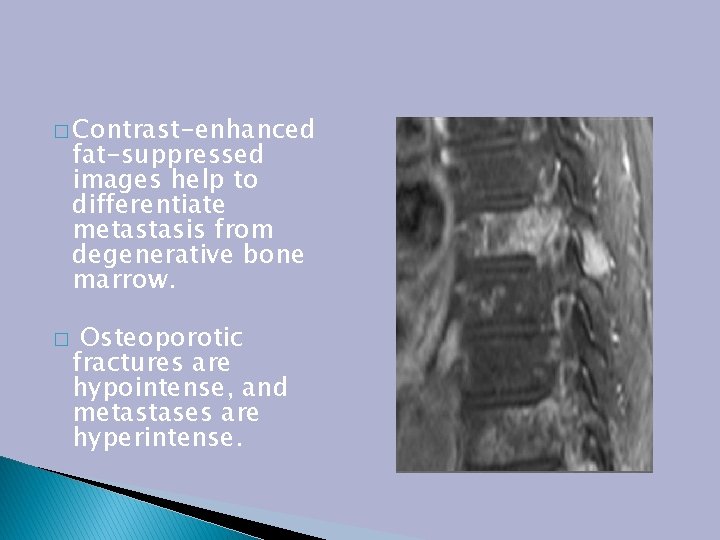 □ Contrast-enhanced fat-suppressed images help to differentiate metastasis from degenerative bone marrow.

□ Osteoporotic fractures are hypointense, and metastases are hyperintense.